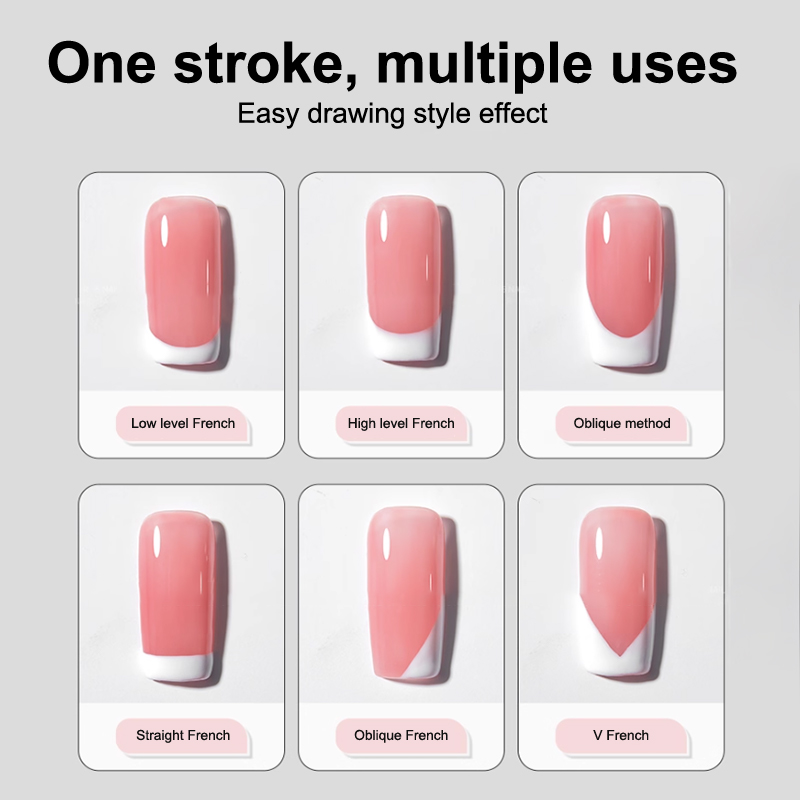 One stroke, multiple uses

Easy drawing style effect

Low level French

High level French

Oblique method

Straight French

Oblique French

V French